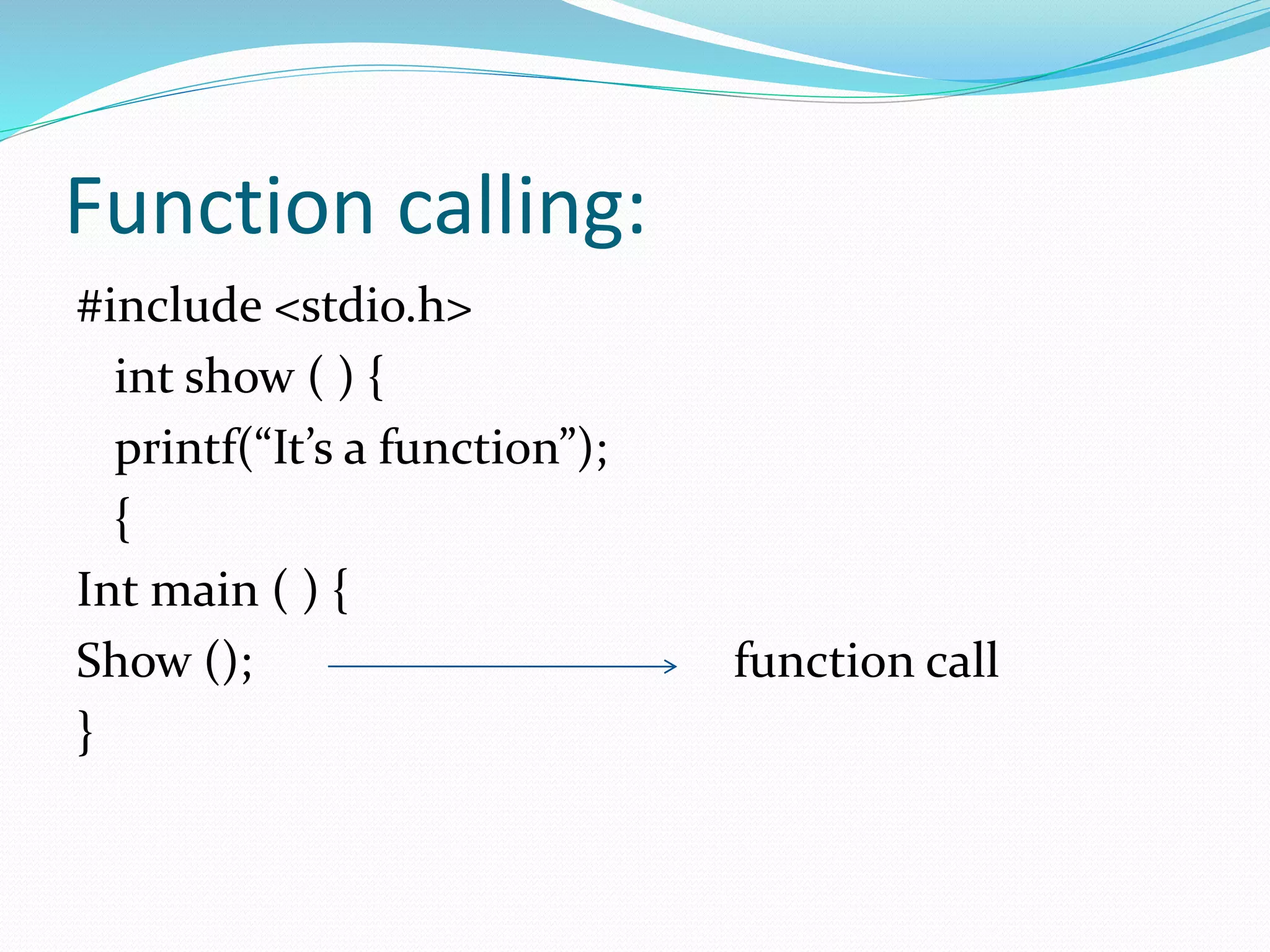 Function calling:

#include <stdio.h>
int show ( ) {
printf(“It’s a function”);
{
Int main ( ) {
Show (); function call
}